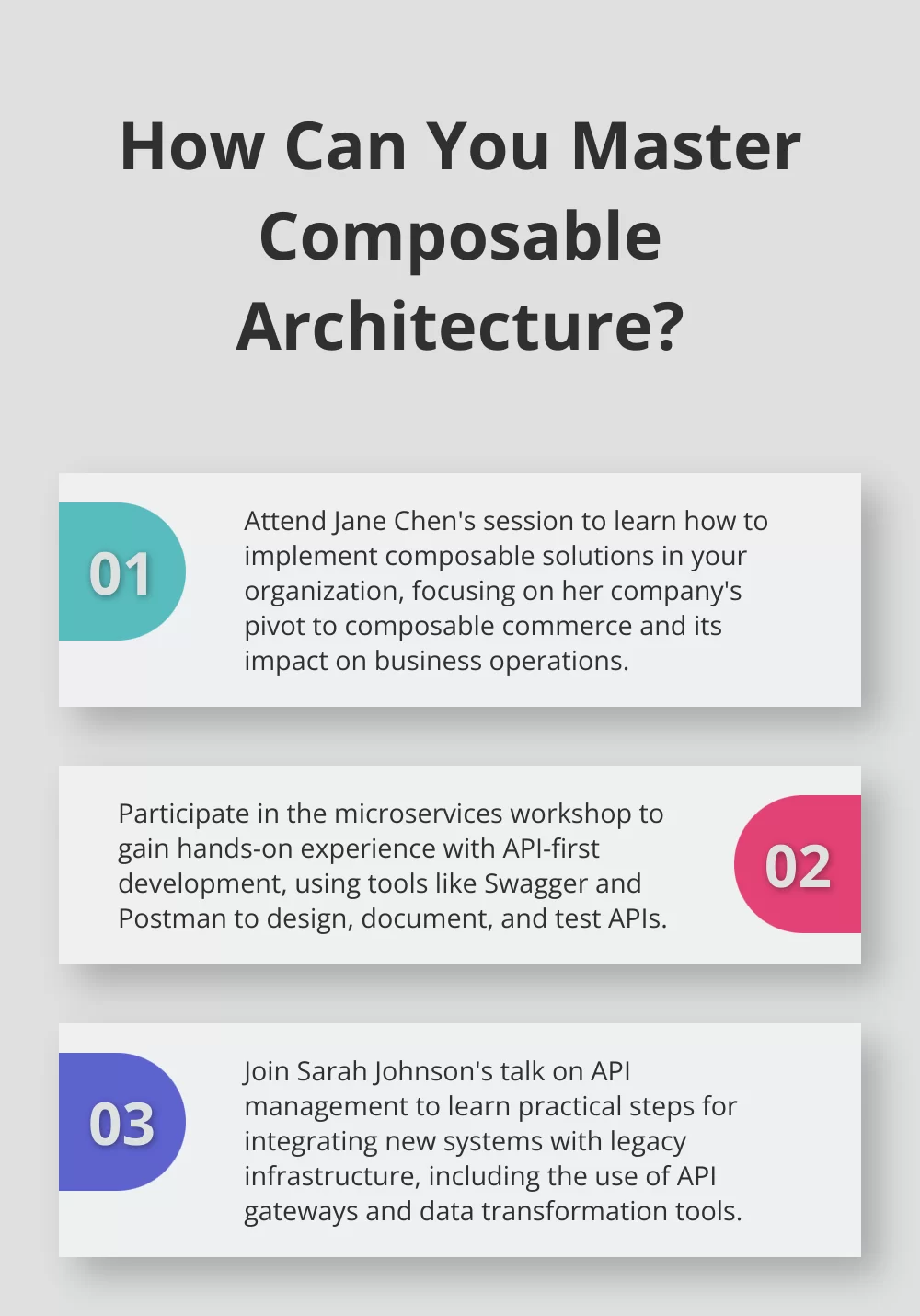 How Can You Master Composable Architecture?

01

Attend Jane Chen's session to learn how to implement composable solutions in your organization, focusing on her company's pivot to composable commerce and its impact on business operations.

Participate in the microservices workshop to gain hands-on experience with API-first development, using tools like Swagger and Postman to design, document, and test APIs.

02

03

Join Sarah Johnson's talk on API management to learn practical steps for integrating new systems with legacy infrastructure, including the use of API gateways and data transformation tools.